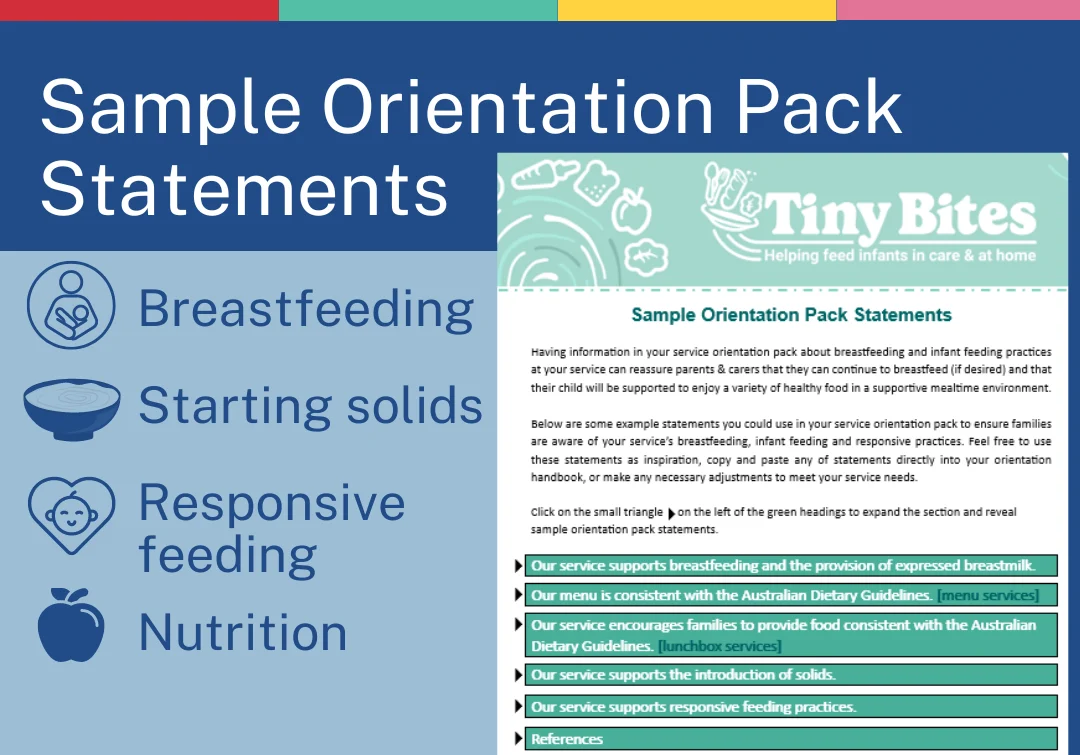 Sample Orientation Pack Statements

Breastfeeding

Starting solids

Responsive feeding

Nutrition

Tiny Bites
Helping feed infants in care & at home

Sample Orientation Pack Statements

Having information in your service orientation pack about breastfeeding and infant feeding practices at your service can reassure parents & carers that they can continue to breastfeed (if desired) and that their child will be supported to enjoy a variety of healthy food in a supportive mealtime environment.

Below are some example statements you could use in your service orientation pack to ensure families are aware of your service's breastfeeding, infant feeding and responsive practices. Feel free to use these statements as inspiration, copy and paste any of statements directly into your orientation handbook, or make any necessary adjustments to meet your service needs.

Click on the small triangle on the left of the green headings to expand the section and reveal sample orientation pack statements.

Our service supports breastfeeding and the provision of expressed breastmilk.

Our menu is consistent with the Australian Dietary Guidelines. [menu services]

Our service encourages families to provide food consistent with the Australian Dietary Guidelines. [lunchbox services]

Our service supports the introduction of solids.

Our service supports responsive feeding practices.

References